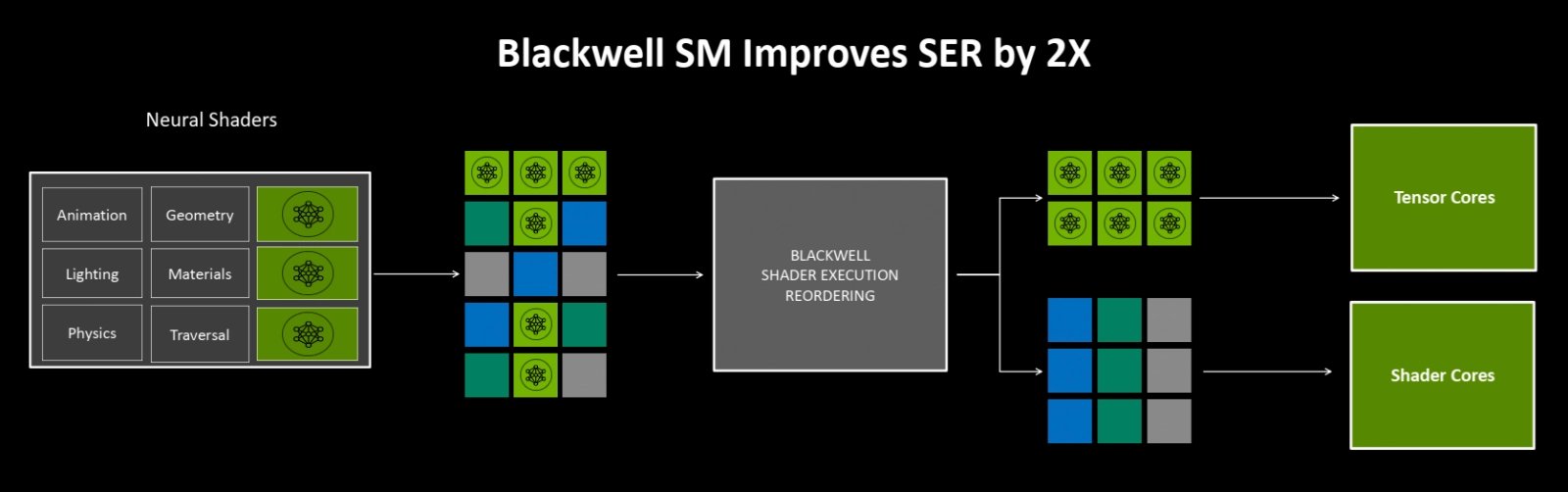 Blackwell SM Improves SER by 2X

Neural Shaders

Animation
Geometry
Lighting
Materials
Physics
Traversal

BLACKWELL SHADER EXECUTION REORDERING

Tensor Cores

Shader Cores